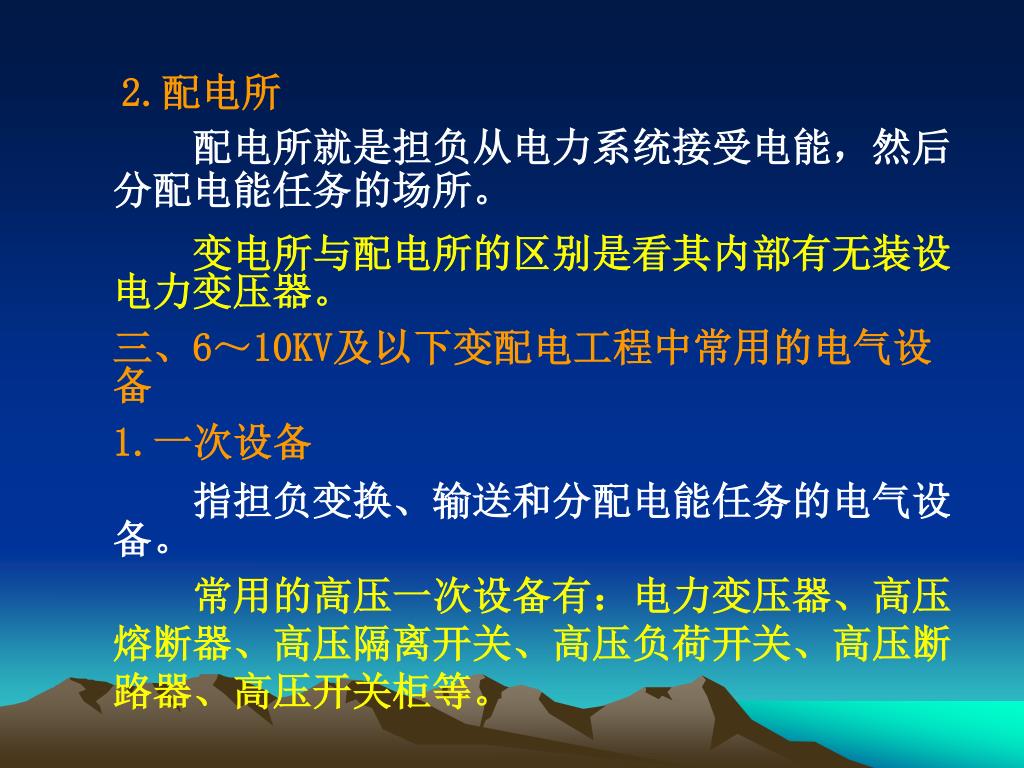 2.配电所

配电所就是担负从电力系统接受电能，然后分配电能任务的场所。

变电所与配电所的区别是看其内部有无装设电力变压器。

三、6～10KV及以下变配电工程中常用的电气设备

1.一次设备

指担负变换、输送和分配电能任务的电气设备。

常用的高压一次设备有：电力变压器、高压熔断器、高压隔离开关、高压负荷开关、高压断路器、高压开关柜等。